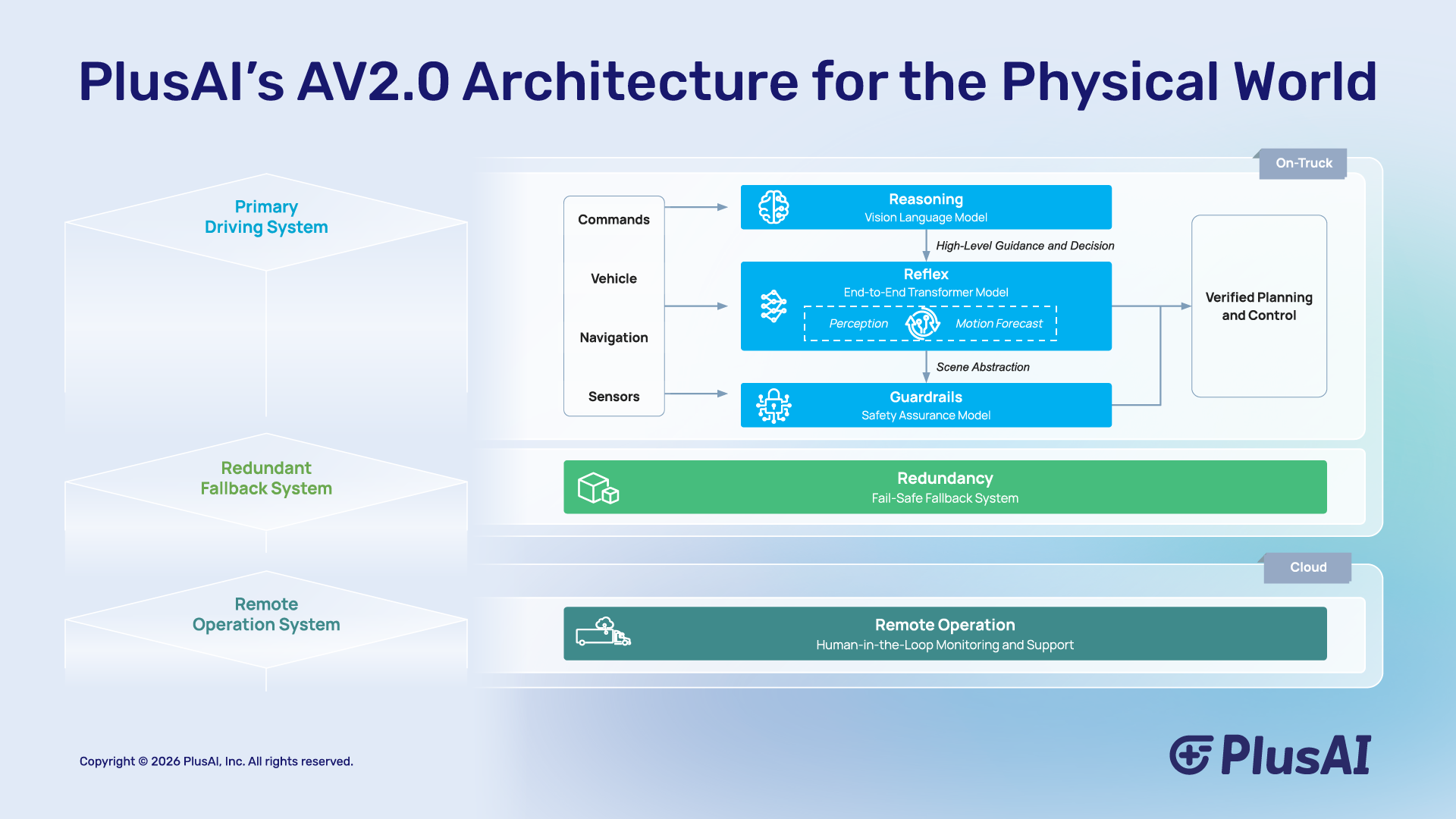 PlusAI's AV2.0 Architecture for the Physical World

Primary Driving System

Redundant Fallback System

Remote Operation System

On-Truck

Commands

Vehicle

Navigation

Sensors

Reasoning
Vision Language Model

High-Level Guidance and Decision

Reflex
End-to-End Transformer Model
Perception
Motion Forecast

Scene Abstraction

Guardrails
Safety Assurance Model

Verified Planning and Control

Redundancy
Fail-Safe Fallback System

Cloud

Remote Operation
Human-in-the-Loop Monitoring and Support

Copyright © 2026 PlusAI, Inc. All rights reserved.

PlusAI